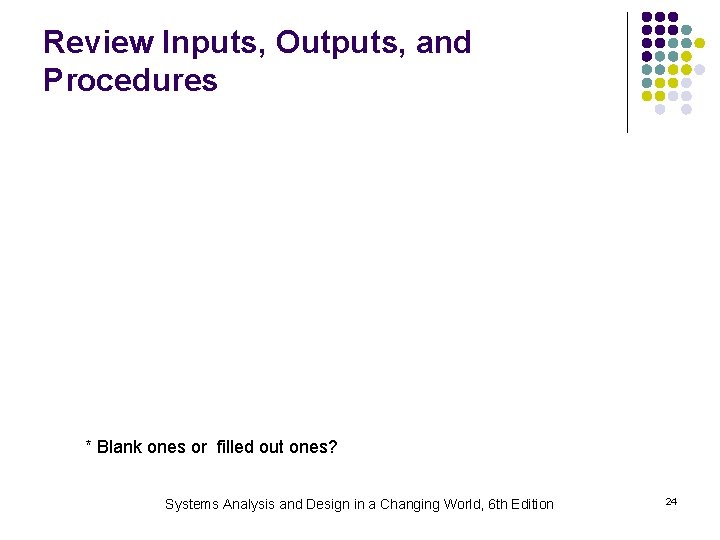 Review Inputs, Outputs, and Procedures

* Blank ones or filled out ones?

Systems Analysis and Design in a Changing World, 6th Edition

24